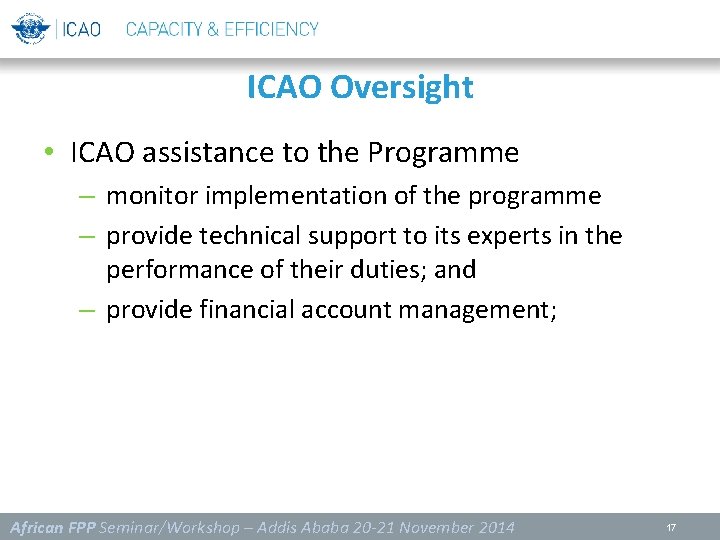 ICAO CAPACITY & EFFICIENCY

ICAO Oversight

• ICAO assistance to the Programme
– monitor implementation of the programme
– provide technical support to its experts in the performance of their duties; and
– provide financial account management;

African FPP Seminar/Workshop – Addis Ababa 20-21 November 2014

17